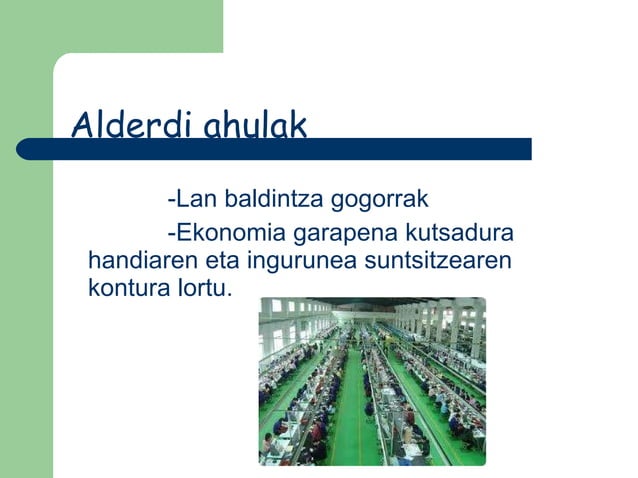 Alderdi ahulak

-Lan baldintza gogorrak

-Ekonomia garapena kutsadura handiaren eta ingurunea suntsitzearen kontura lortu.